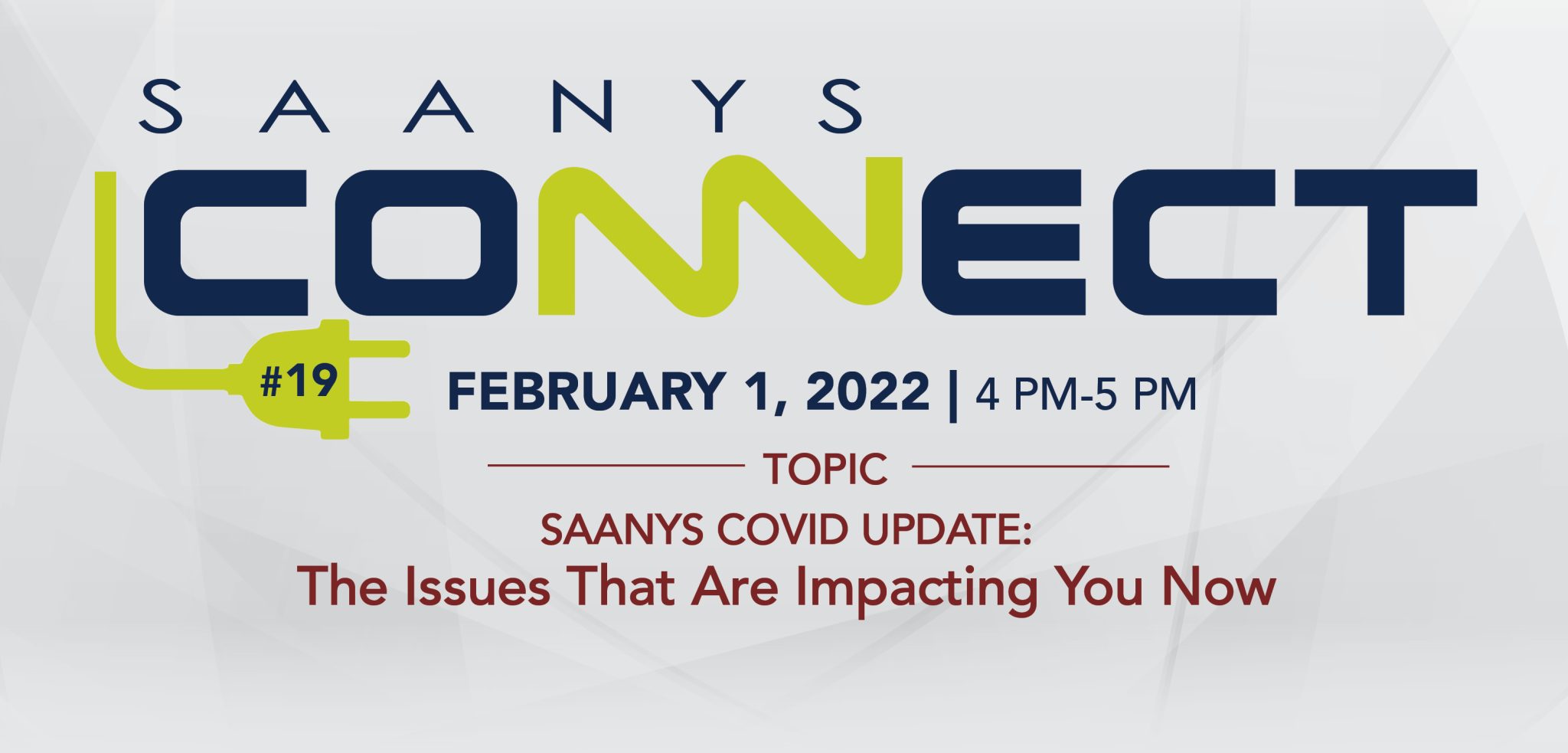 SAANYS

CONNECT

#19

FEBRUARY 1, 2022 | 4 PM-5 PM

TOPIC

SAANYS COVID UPDATE:
The Issues That Are Impacting You Now